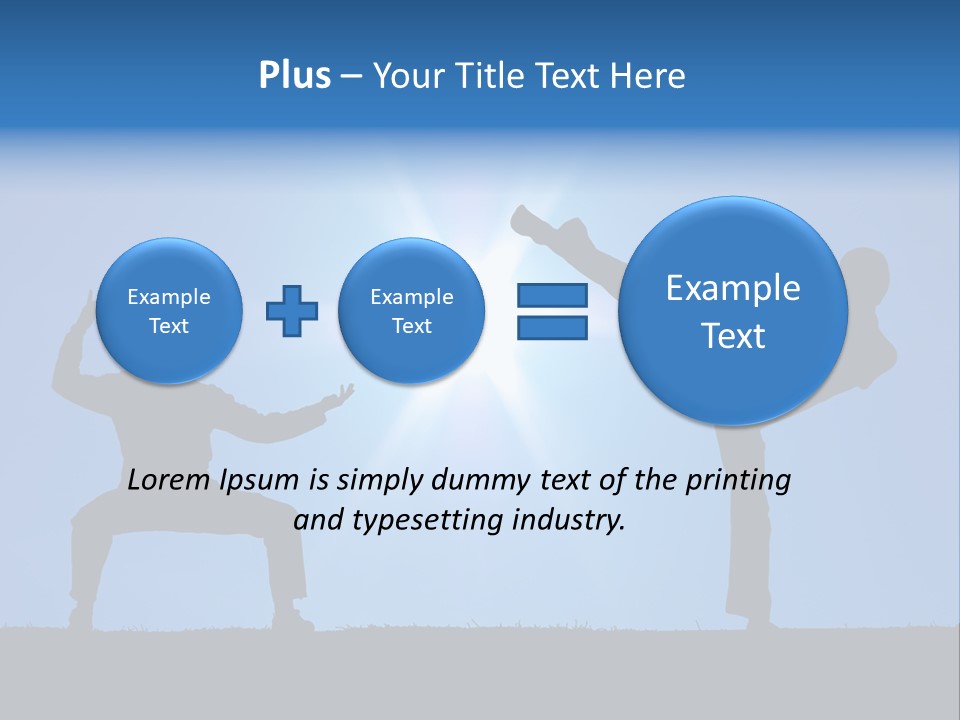 Plus – Your Title Text Here

Example Text

Example Text

Example Text

Lorem Ipsum is simply dummy text of the printing and typesetting industry.